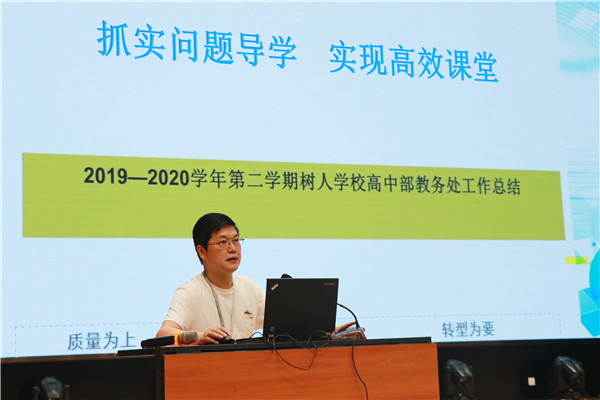 抓实问题导学　实现高效课堂

2019—2020学年第二学期树人学校高中部教务处工作总结

质量为上

转型为要